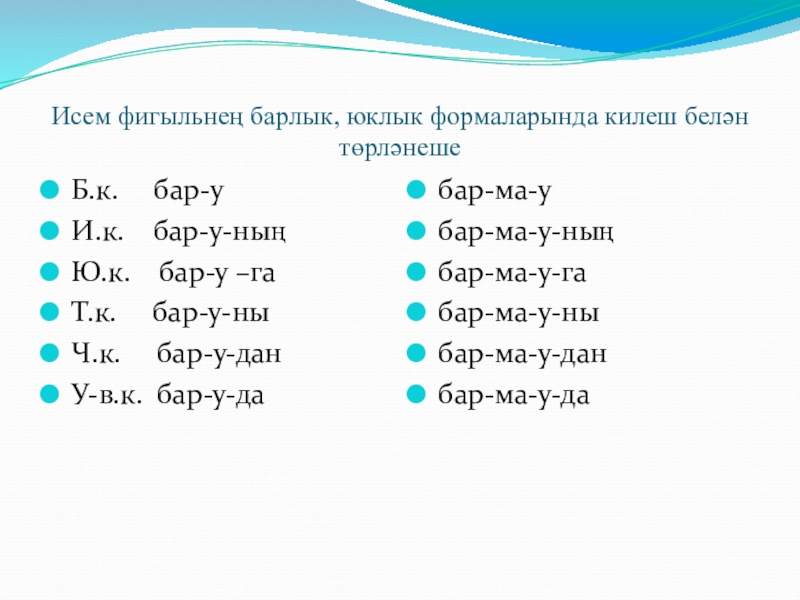 Исем фигыльнең барлык, юклык формаларында килеш белән төрләнеше

Б.к. бар-у
И.к. бар-у-ның
Ю.к. бар-у –га
Т.к. бар-у-ны
Ч.к. бар-у-дан
У-в.к. бар-у-да

бар-ма-у
бар-ма-у-ның
бар-ма-у-га
бар-ма-у-ны
бар-ма-у-дан
бар-ма-у-да